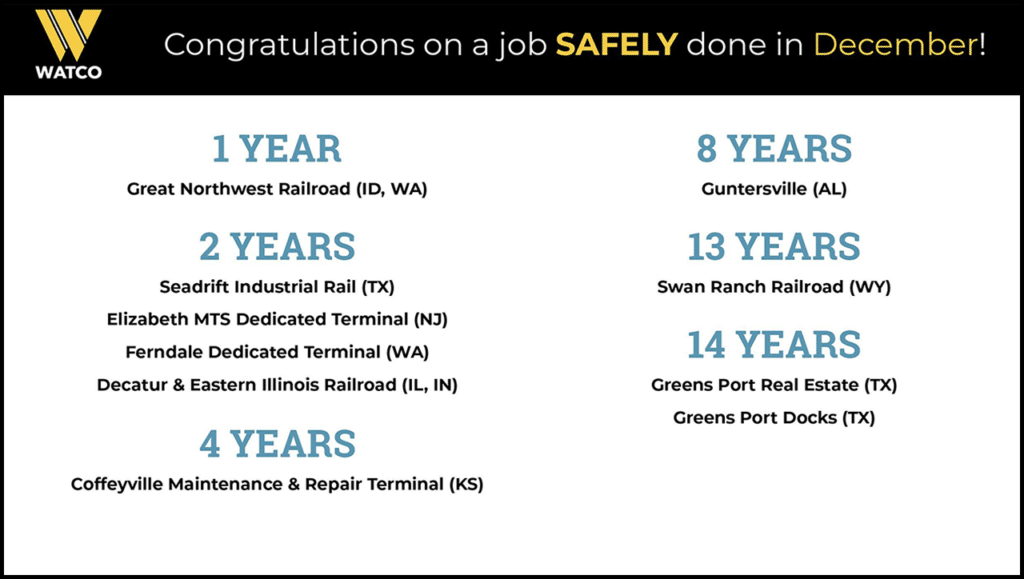 WATCO

Congratulations on a job SAFELY done in December!

1 YEAR
Great Northwest Railroad (ID, WA)

2 YEARS
Seadrift Industrial Rail (TX)
Elizabeth MTS Dedicated Terminal (NJ)
Ferndale Dedicated Terminal (WA)
Decatur & Eastern Illinois Railroad (IL, IN)

4 YEARS
Coffeyville Maintenance & Repair Terminal (KS)

8 YEARS
Guntersville (AL)

13 YEARS
Swan Ranch Railroad (WY)

14 YEARS
Greens Port Real Estate (TX)
Greens Port Docks (TX)